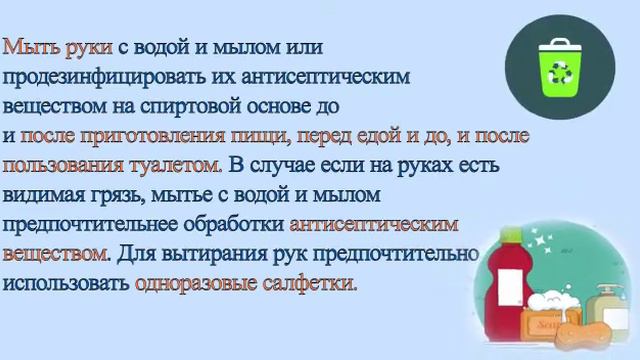 Мыть руки с водой и мылом или продезинфицировать их антисептическим веществом на спиртовой основе до и после приготовления пищи, перед едой и до, и после пользования туалетом. В случае если на руках есть видимая грязь, мытье с водой и мылом предпочтительнее обработки антисептическим веществом. Для вытирания рук предпочтительно использовать одноразовые салфетки.

Soap